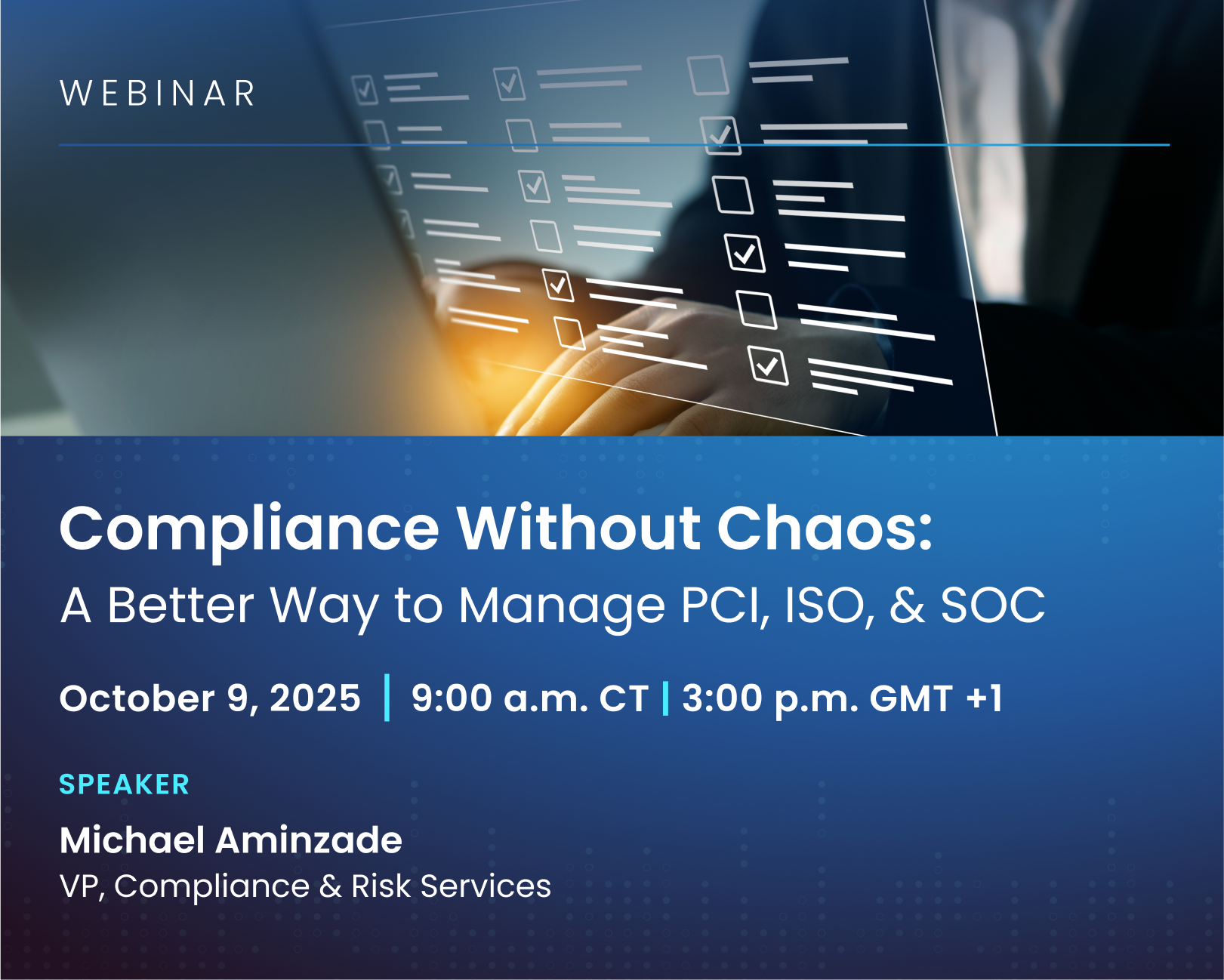 WEBINAR

Compliance Without Chaos:
A Better Way to Manage PCI, ISO, & SOC

October 9, 2025 | 9:00 a.m. CT | 3:00 p.m. GMT +1

SPEAKER

Michael Aminzade
VP, Compliance & Risk Services